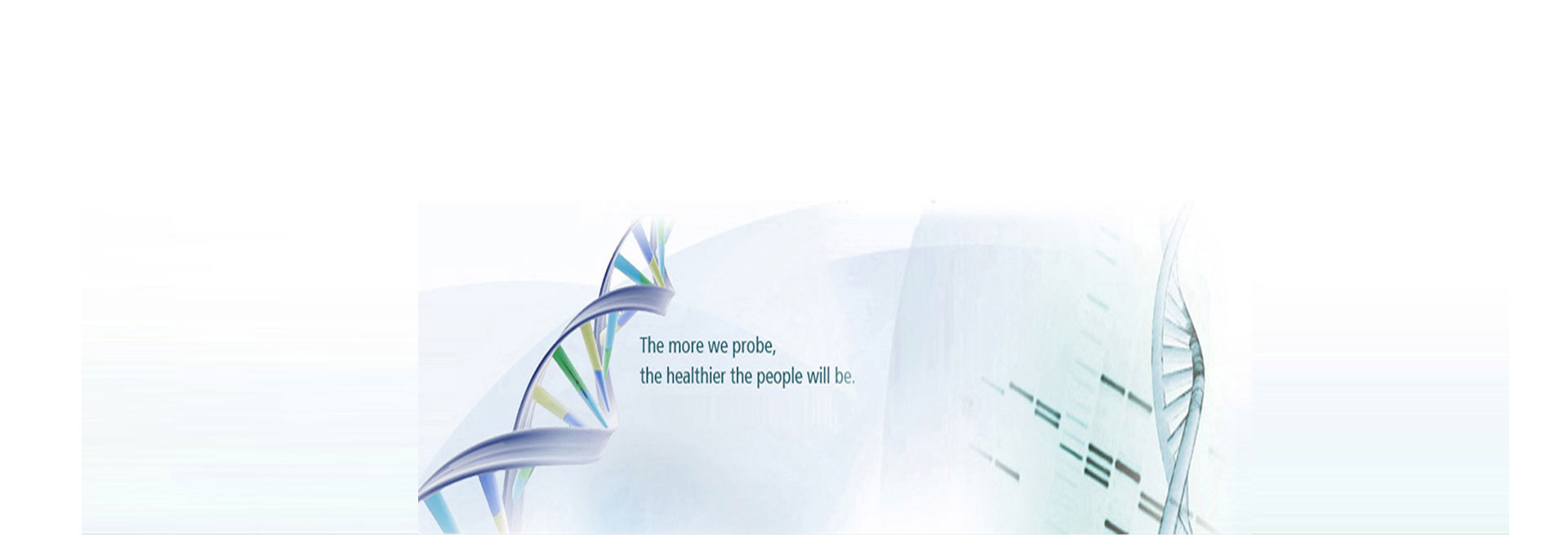 The more we probe,
the healthier the people will be.